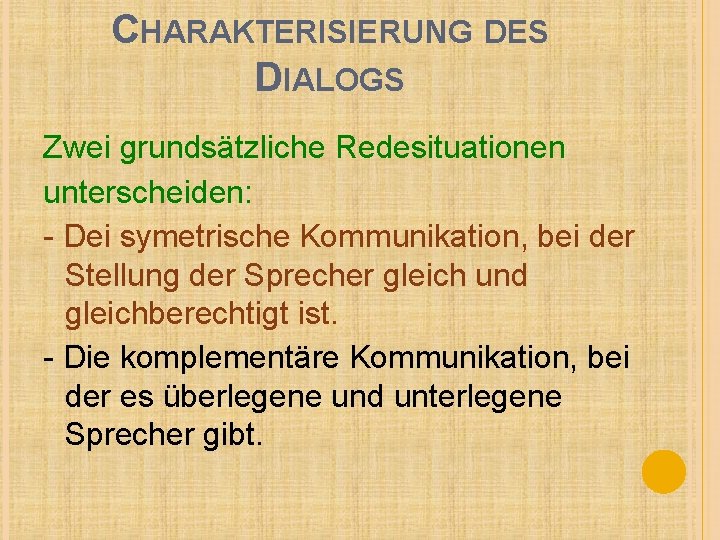 CHARAKTERISIERUNG DES DIALOGS

Zwei grundsätzliche Redesituationen unterscheiden:

- Dei symetrische Kommunikation, bei der Stellung der Sprecher gleich und gleichberechtigt ist.

- Die komplementäre Kommunikation, bei der es überlegene und unterlegene Sprecher gibt.